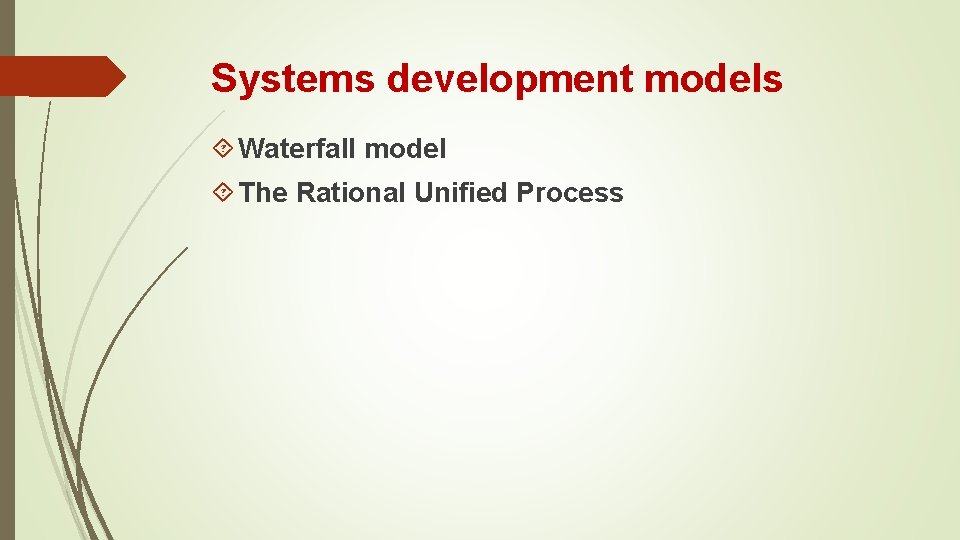 Systems development models

Waterfall model

The Rational Unified Process